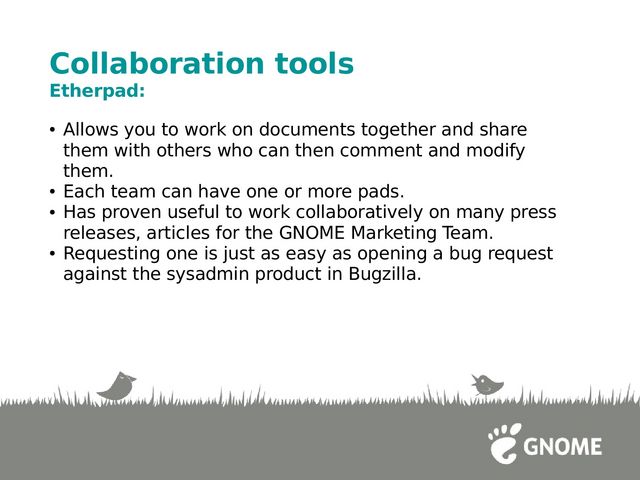 Collaboration tools
Etherpad:

• Allows you to work on documents together and share them with others who can then comment and modify them.
• Each team can have one or more pads.
• Has proven useful to work collaboratively on many press releases, articles for the GNOME Marketing Team.
• Requesting one is just as easy as opening a bug request against the sysadmin product in Bugzilla.

GNOME